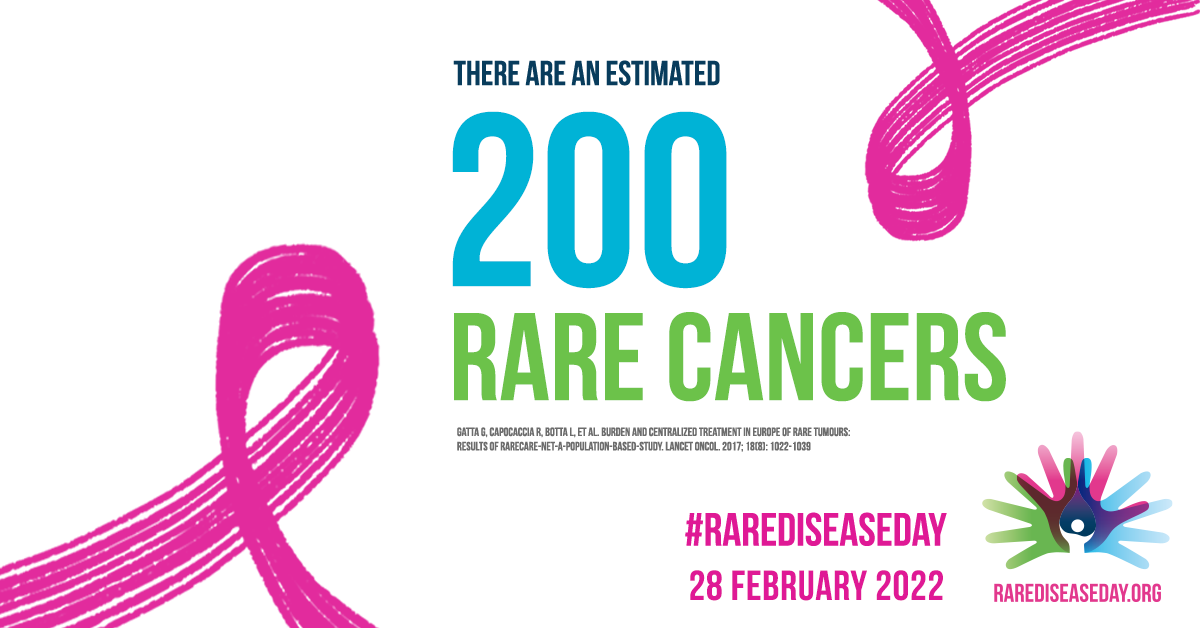 THERE ARE AN ESTIMATED

200

RARE CANCERS

GATTA G, CAPOCACCIA R, BOTTA L, ET AL. BURDEN AND CENTRALIZED TREATMENT IN EUROPE OF RARE TUMOURS: RESULTS OF RARECARE-NET-A-POPULATION-BASED-STUDY. LANCET ONCOL. 2017; 18(8): 1022-1039

#RAREDISEASEDAY

28 FEBRUARY 2022

RAREDISEASEDAY.ORG